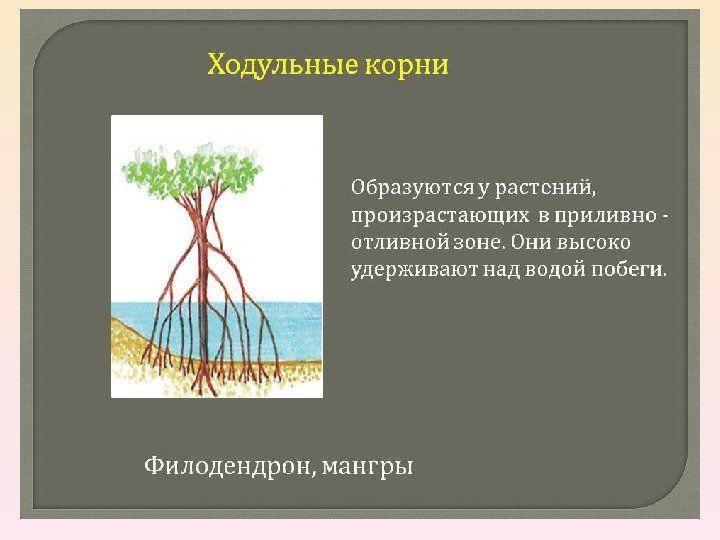 Ходульные корни

Образуются у растений, произрастающих в приливно - отливной зоне. Они высоко удерживают над водой побеги.

Филодендрон, мангры